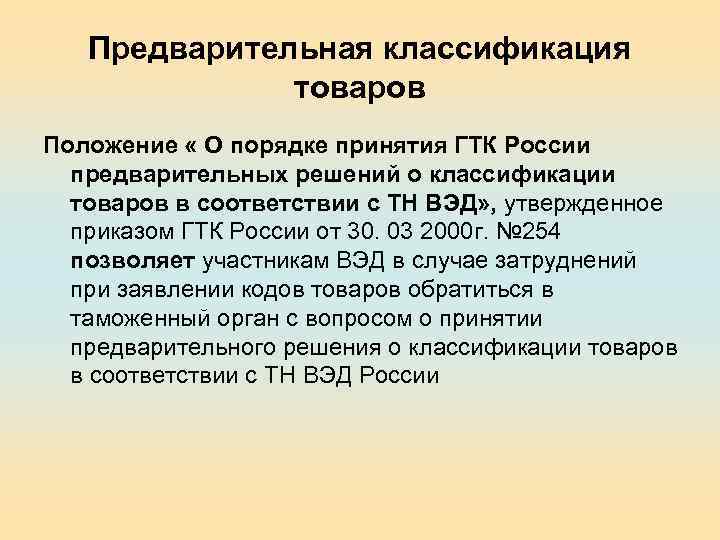 Предварительная классификация товаров

Положение « О порядке принятия ГТК России предварительных решений о классификации товаров в соответствии с ТН ВЭД», утвержденное приказом ГТК России от 30. 03 2000г. №254 позволяет участникам ВЭД в случае затруднений при заявлении кодов товаров обратиться в таможенный орган с вопросом о принятии предварительного решения о классификации товаров в соответствии с ТН ВЭД России